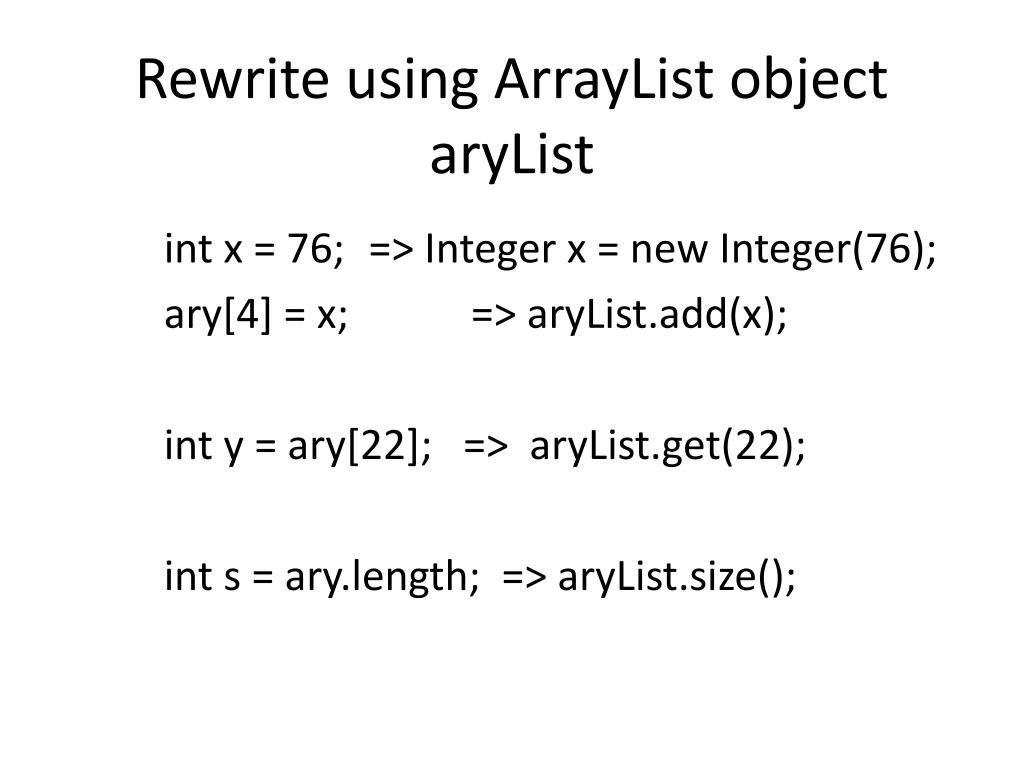 Rewrite using ArrayList object aryList

int x = 76; => Integer x = new Integer(76);
ary[4] = x; => aryList.add(x);

int y = ary[22]; => aryList.get(22);

int s = ary.length; => aryList.size();